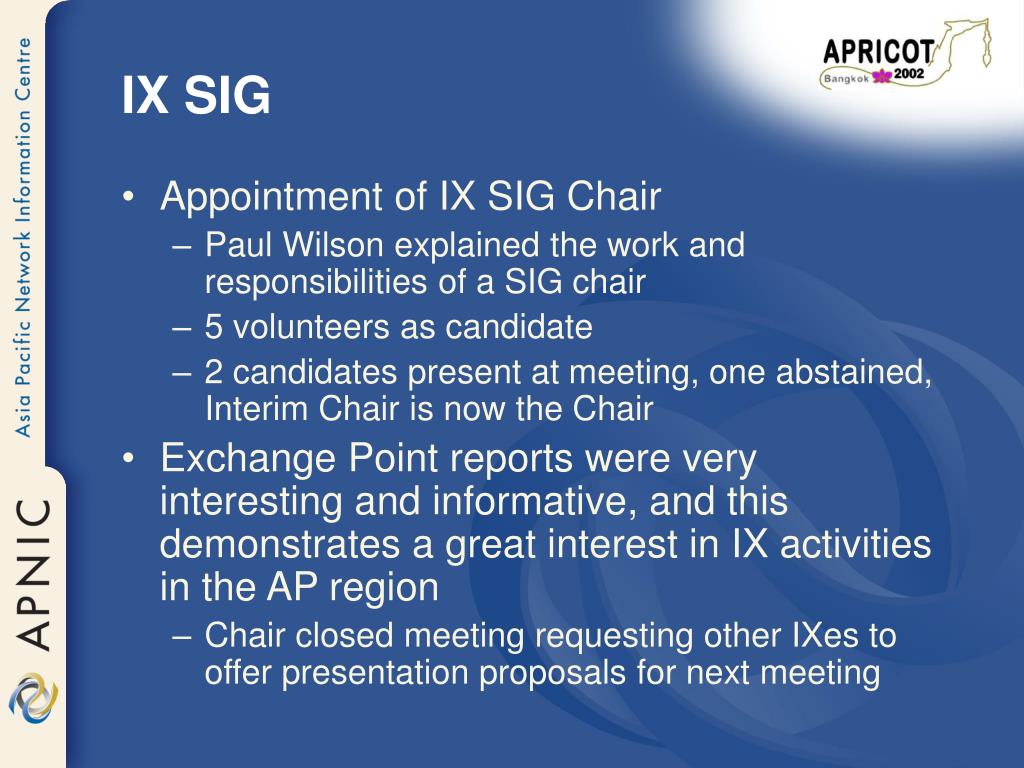 Asia Pacific Network Information Centre

APNIC

APRICOT
Bangkok 2002

IX SIG

• Appointment of IX SIG Chair
– Paul Wilson explained the work and responsibilities of a SIG chair
– 5 volunteers as candidate
– 2 candidates present at meeting, one abstained, Interim Chair is now the Chair
• Exchange Point reports were very interesting and informative, and this demonstrates a great interest in IX activities in the AP region
– Chair closed meeting requesting other IXes to offer presentation proposals for next meeting